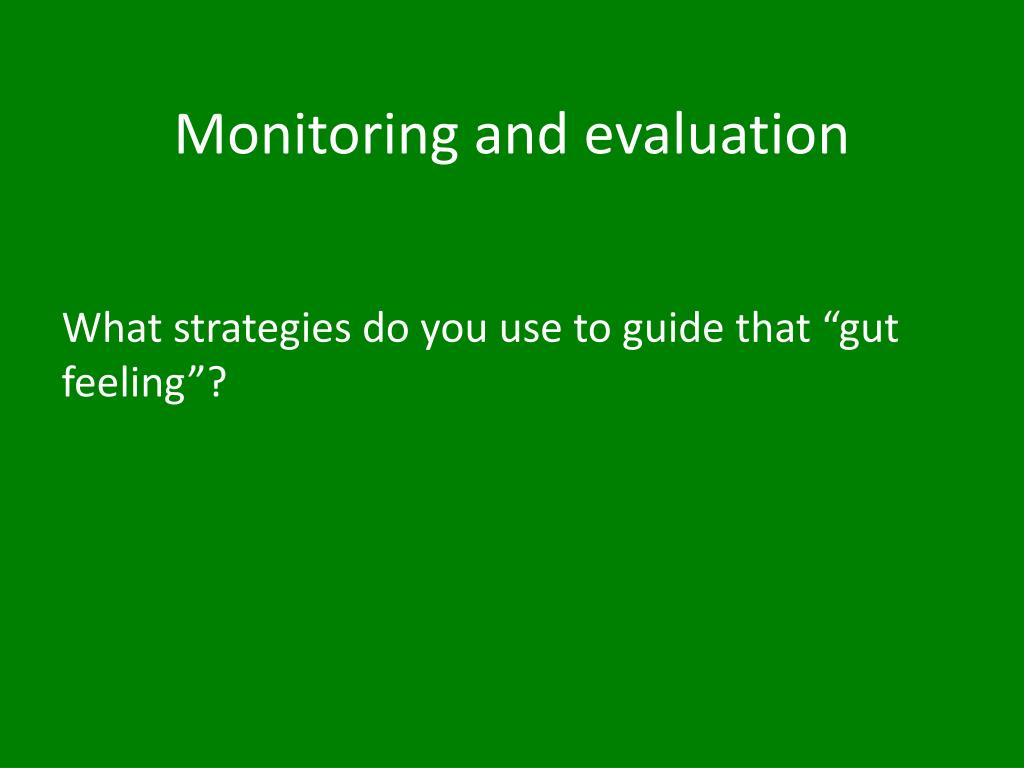 Monitoring and evaluation

What strategies do you use to guide that “gut feeling”?